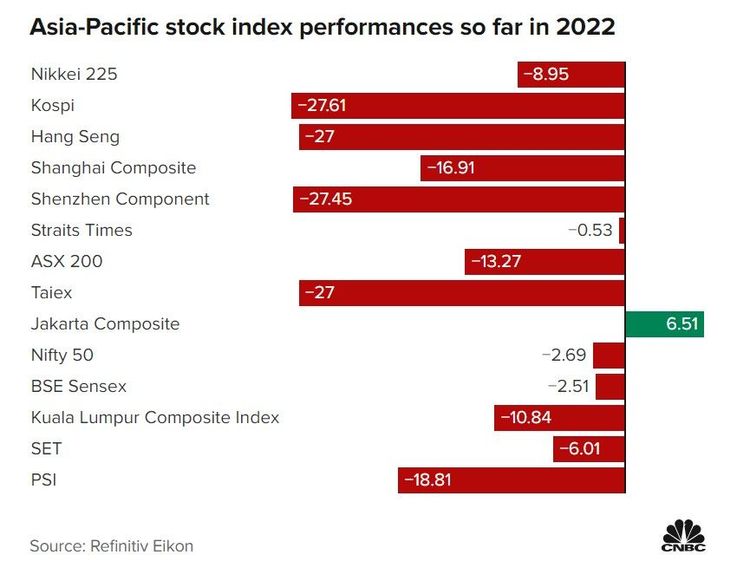 Asia-Pacific stock index performances so far in 2022

Nikkei 225 −8.95
Kospi −27.61
Hang Seng −27
Shanghai Composite −16.91
Shenzhen Component −27.45
Straits Times −0.53
ASX 200 −13.27
Taiex −27
Jakarta Composite 6.51
Nifty 50 −2.69
BSE Sensex −2.51
Kuala Lumpur Composite Index −10.84
SET −6.01
PSI −18.81

Source: Refinitiv Eikon

CNBC